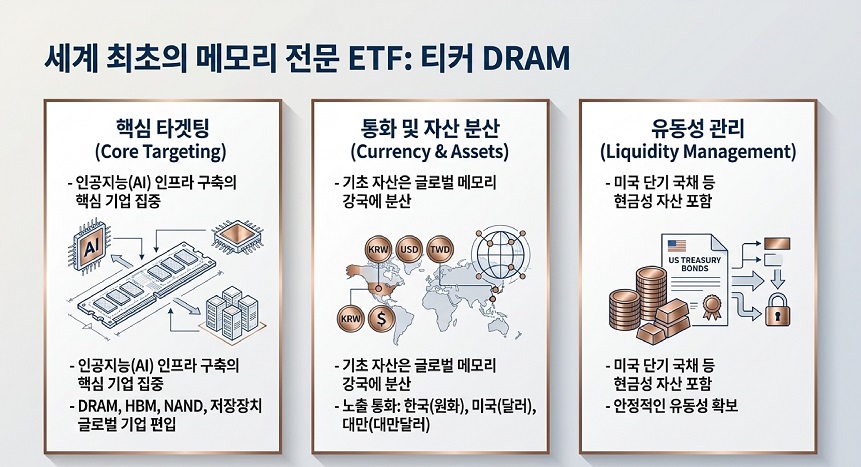 세계 최초의 메모리 전문 ETF: 티커 DRAM

핵심 타겟팅
(Core Targeting)

- 인공지능(AI) 인프라 구축의 핵심 기업 집중

AI

- 인공지능(AI) 인프라 구축의 핵심 기업 집중
- DRAM, HBM, NAND, 저장장치 글로벌 기업 편입

통화 및 자산 분산
(Currency & Assets)

- 기초 자산은 글로벌 메모리 강국에 분산

KRW USD TWD KRW $

- 기초 자산은 글로벌 메모리 강국에 분산
- 노출 통화: 한국(원화), 미국(달러), 대만(대만달러)

유동성 관리
(Liquidity Management)

- 미국 단기 국채 등 현금성 자산 포함

US TREASURY BONDS

- 미국 단기 국채 등 현금성 자산 포함
- 안정적인 유동성 확보